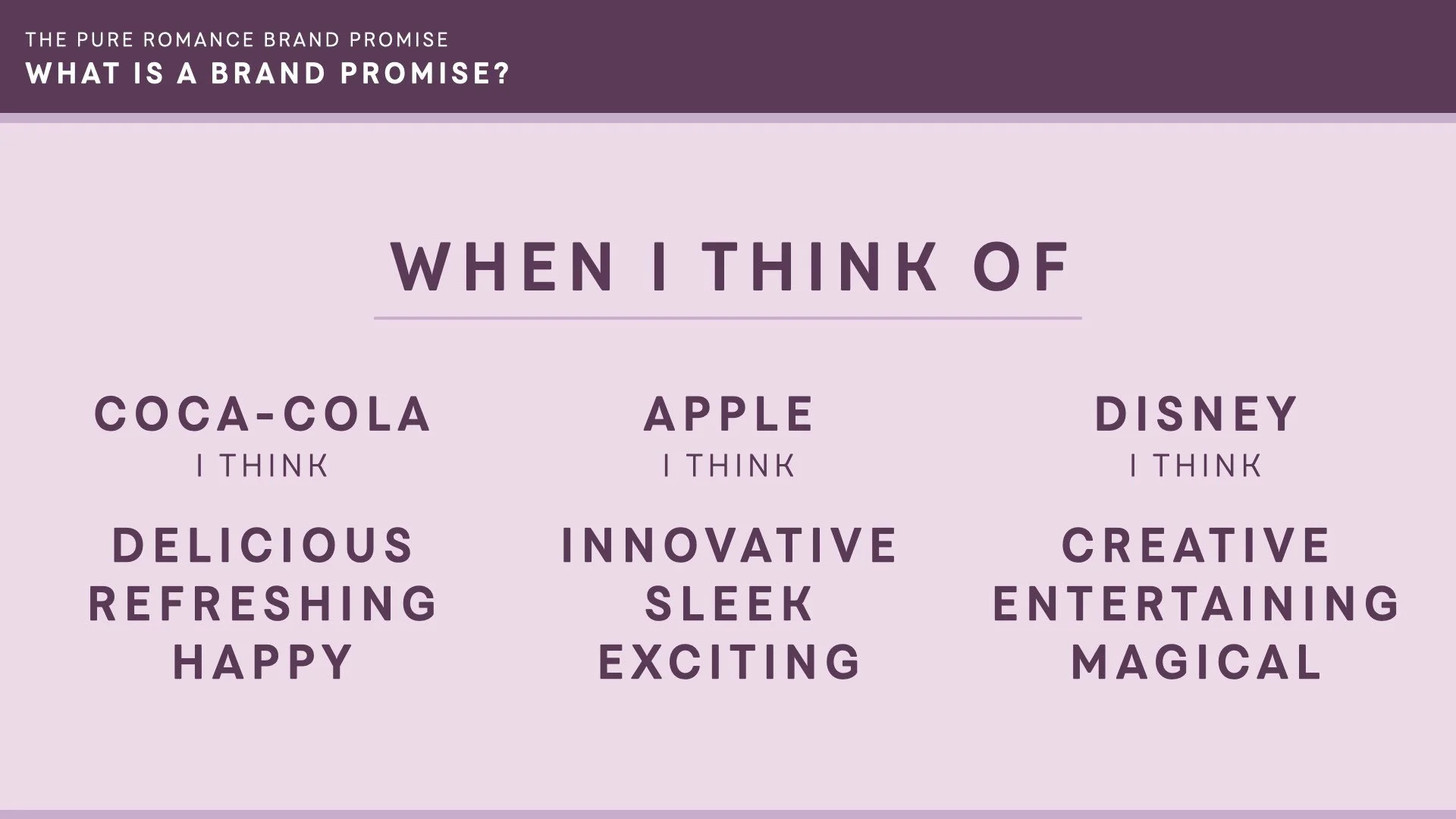 THE PURE ROMANCE BRAND PROMISE
WHAT IS A BRAND PROMISE?

WHEN I THINK OF

COCA-COLA
I THINK
DELICIOUS
REFRESHING
HAPPY

APPLE
I THINK
INNOVATIVE
SLEEK
EXCITING

DISNEY
I THINK
CREATIVE
ENTERTAINING
MAGICAL